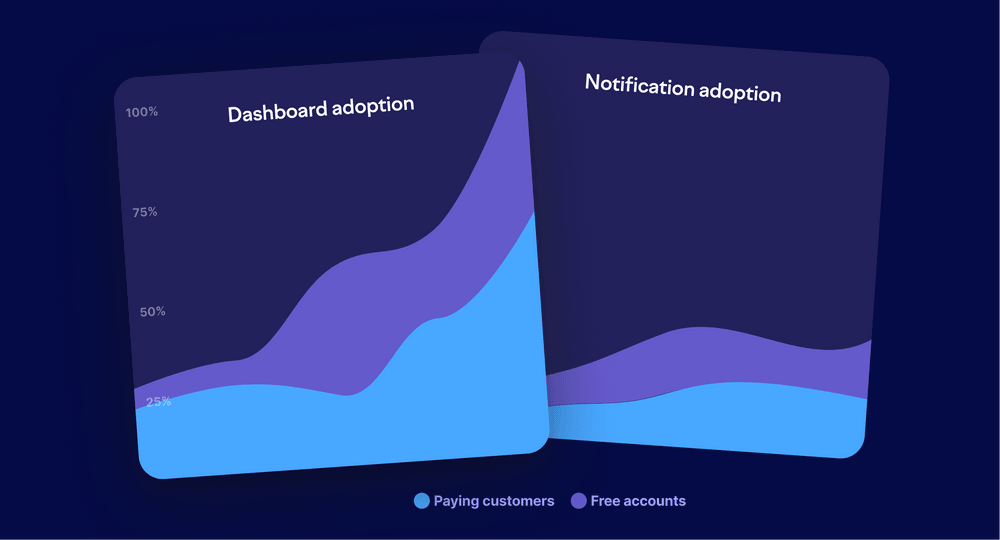 Dashboard adoption

100%

75%

50%

25%

Notification adoption

Paying customers Free accounts